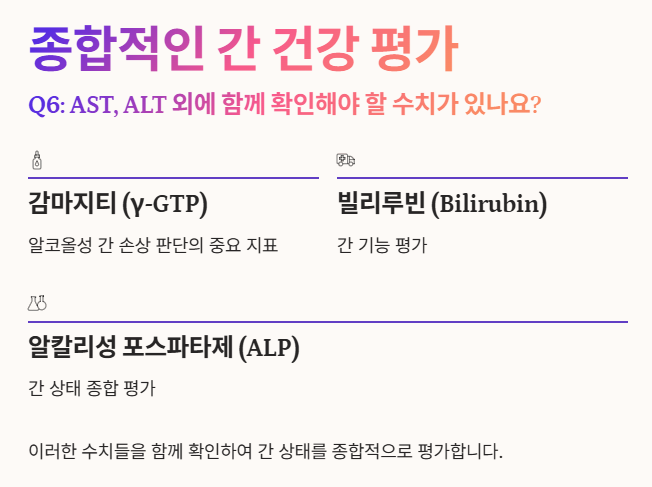 종합적인 간 건강 평가

Q6: AST, ALT 외에 함께 확인해야 할 수치가 있나요?

감마지티 (γ-GTP)

알코올성 간 손상 판단의 중요 지표

빌리루빈 (Bilirubin)

간 기능 평가

알칼리성 포스파타제 (ALP)

간 상태 종합 평가

이러한 수치들을 함께 확인하여 간 상태를 종합적으로 평가합니다.